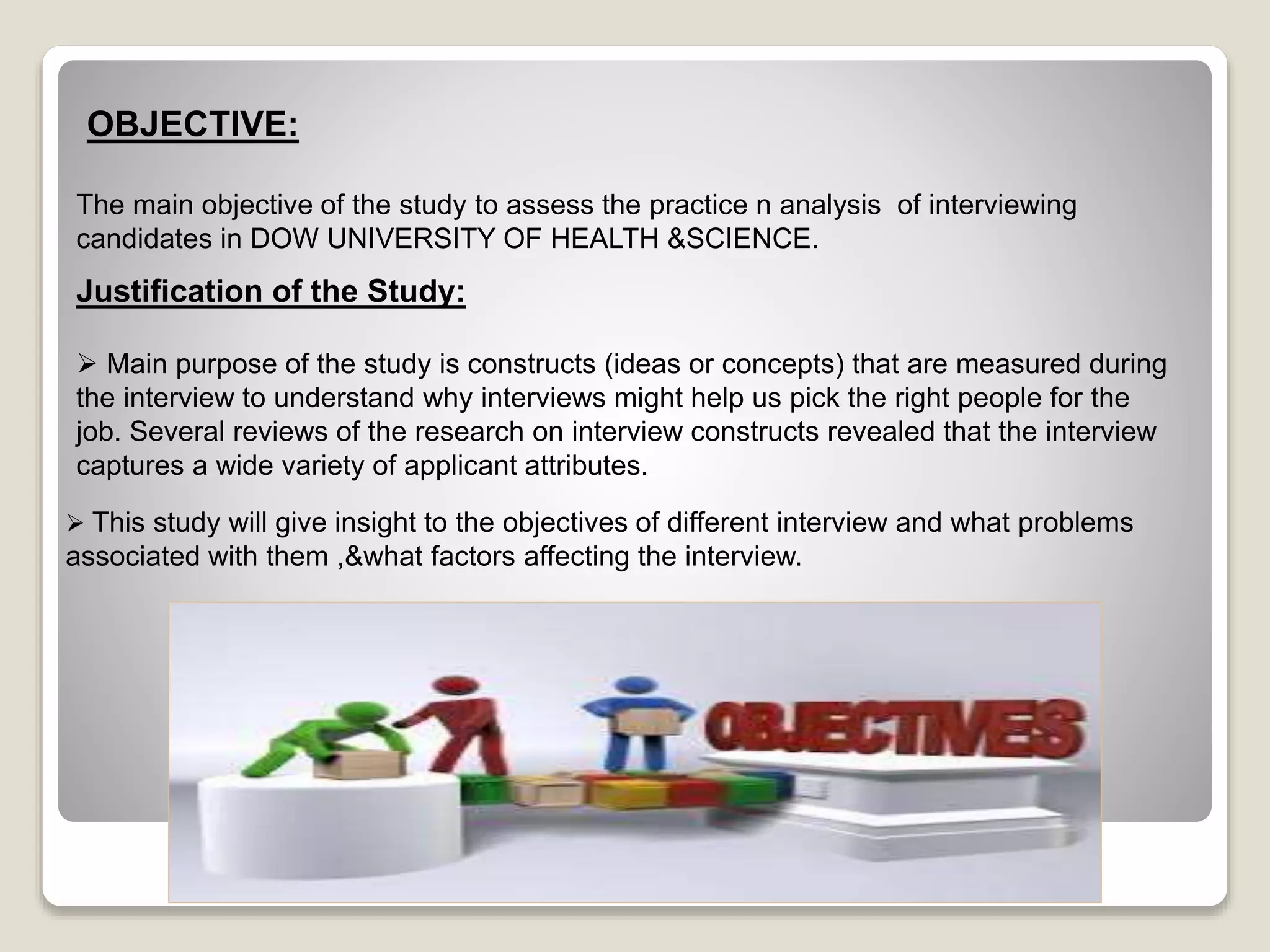 OBJECTIVE:

The main objective of the study to assess the practice n analysis of interviewing candidates in DOW UNIVERSITY OF HEALTH &SCIENCE.

Justification of the Study:

➢ Main purpose of the study is constructs (ideas or concepts) that are measured during the interview to understand why interviews might help us pick the right people for the job. Several reviews of the research on interview constructs revealed that the interview captures a wide variety of applicant attributes.

➢ This study will give insight to the objectives of different interview and what problems associated with them ,&what factors affecting the interview.

OBJECTIVES